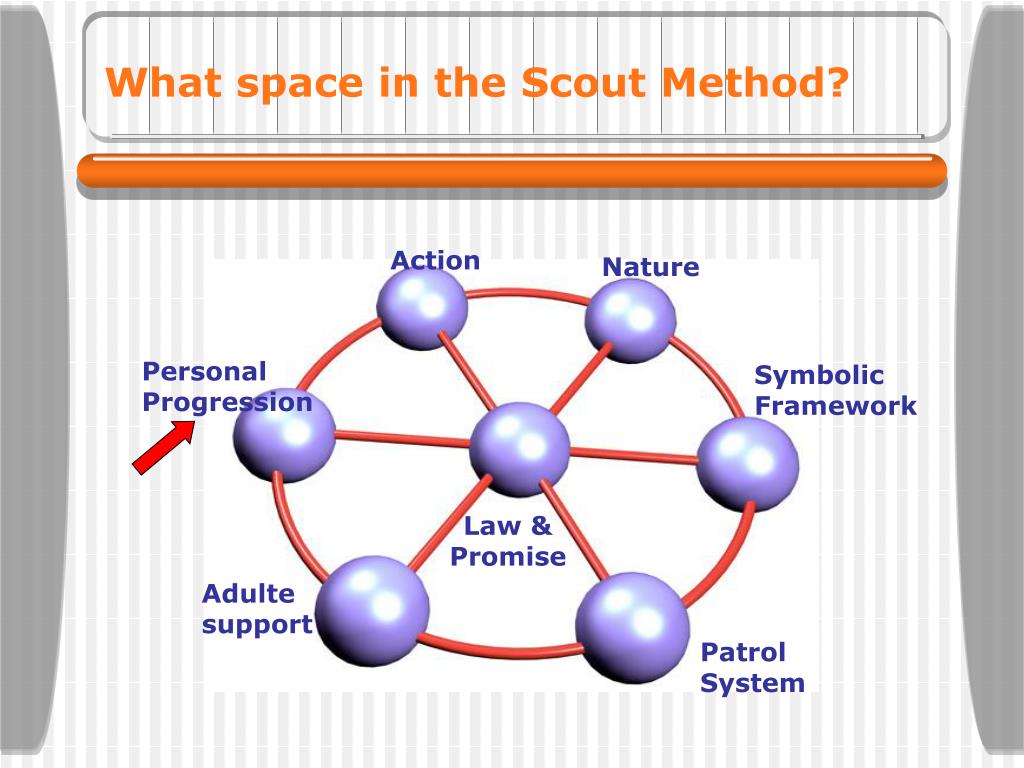 What space in the Scout Method?

Action

Nature

Personal Progression

Symbolic Framework

Law & Promise

Adulte support

Patrol System